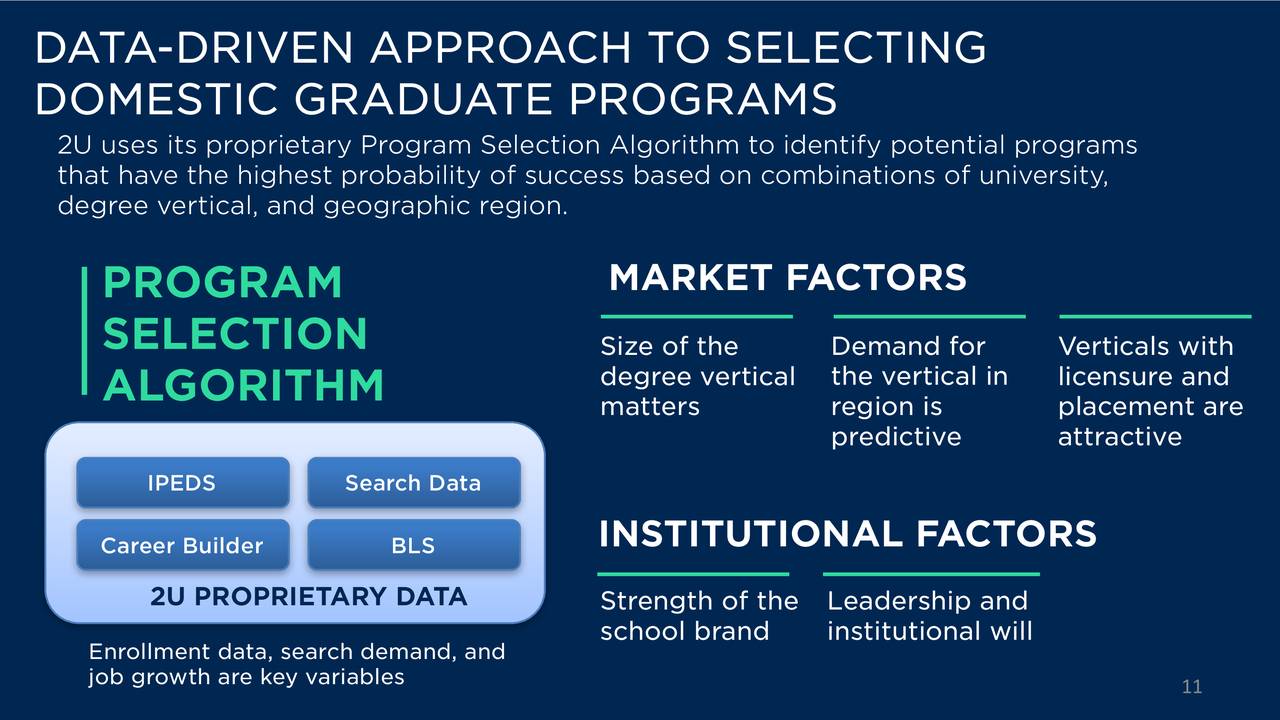 DATA-DRIVEN APPROACH TO SELECTING DOMESTIC GRADUATE PROGRAMS

2U uses its proprietary Program Selection Algorithm to identify potential programs that have the highest probability of success based on combinations of university, degree vertical, and geographic region.

PROGRAM SELECTION ALGORITHM

IPEDS

Search Data

Career Builder

BLS

2U PROPRIETARY DATA

Enrollment data, search demand, and job growth are key variables

MARKET FACTORS

Size of the degree vertical matters

Demand for the vertical in region is predictive

Verticals with licensure and placement are attractive

INSTITUTIONAL FACTORS

Strength of the school brand

Leadership and institutional will

11